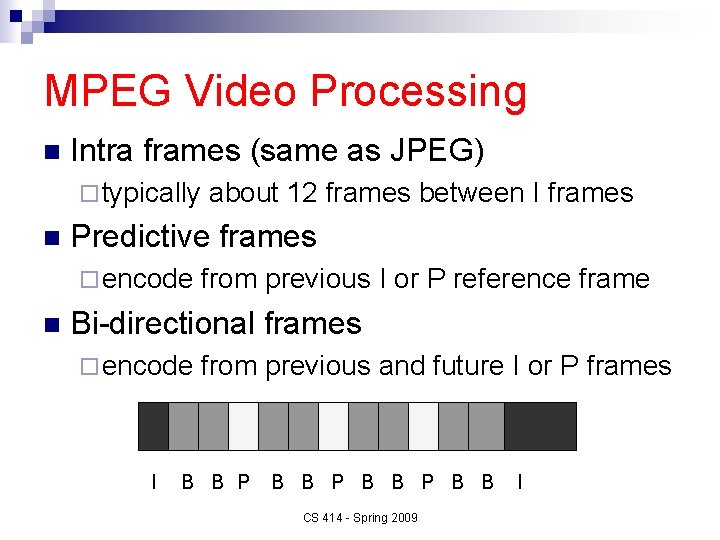 MPEG Video Processing

Intra frames (same as JPEG)

typically about 12 frames between I frames

Predictive frames

encode from previous I or P reference frame

Bi-directional frames

encode from previous and future I or P frames

I B B P B B P B B P B B I

CS 414 - Spring 2009